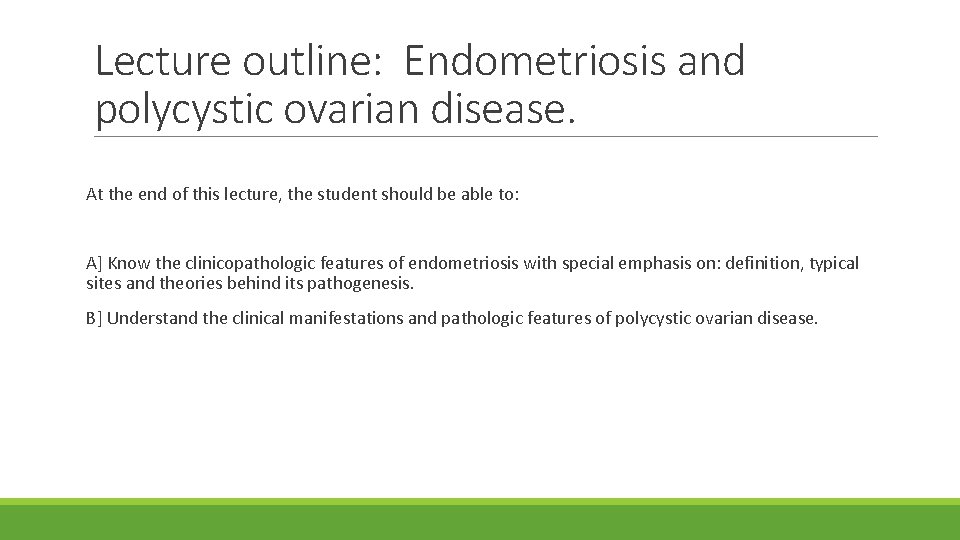 Lecture outline: Endometriosis and polycystic ovarian disease.

At the end of this lecture, the student should be able to:

A] Know the clinicopathologic features of endometriosis with special emphasis on: definition, typical sites and theories behind its pathogenesis.

B] Understand the clinical manifestations and pathologic features of polycystic ovarian disease.